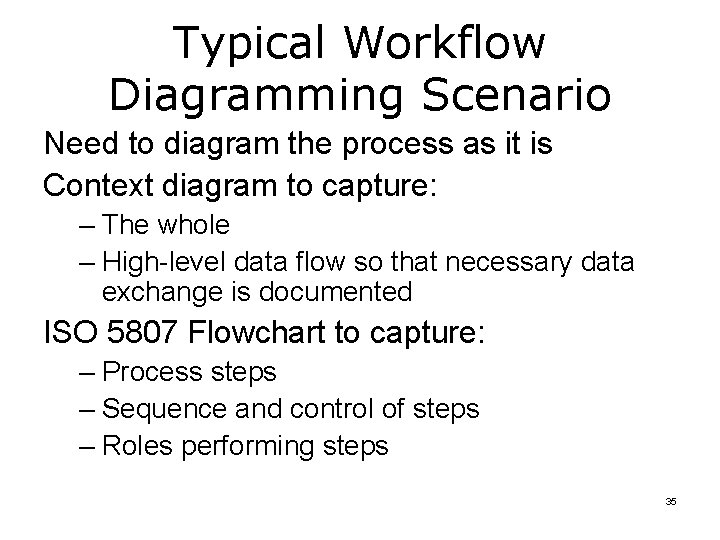 Typical Workflow Diagramming Scenario

Need to diagram the process as it is

Context diagram to capture:

– The whole

– High-level data flow so that necessary data exchange is documented

ISO 5807 Flowchart to capture:

– Process steps

– Sequence and control of steps

– Roles performing steps

35